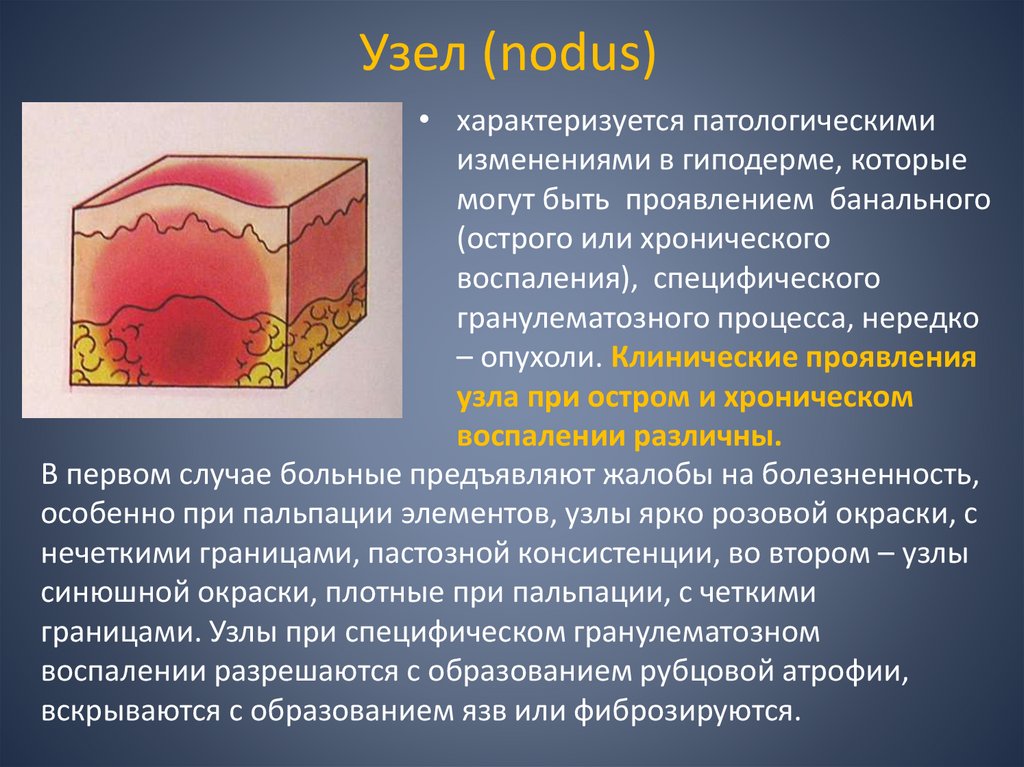 Узел (nodus)

• характеризуется патологическими изменениями в гиподерме, которые могут быть проявлением банального (острого или хронического воспаления), специфического гранулематозного процесса, нередко – опухоли. Клинические проявления узла при остром и хроническом воспалении различны.

В первом случае больные предъявляют жалобы на болезненность, особенно при пальпации элементов, узлы ярко розовой окраски, с нечеткими границами, пастозной консистенции, во втором – узлы синюшной окраски, плотные при пальпации, с четкими границами. Узлы при специфическом гранулематозном воспалении разрешаются с образованием рубцовой атрофии, вскрываются с образованием язв или фиброзируются.